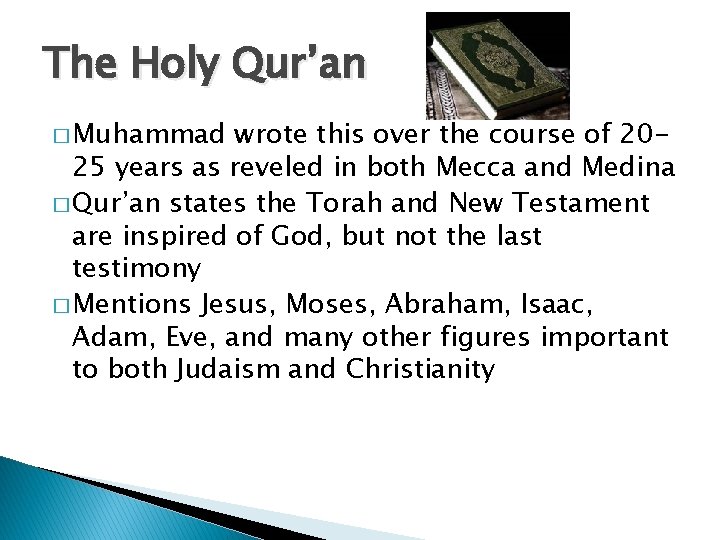 The Holy Qur’an

□ Muhammad wrote this over the course of 20-25 years as reveled in both Mecca and Medina

□ Qur’an states the Torah and New Testament are inspired of God, but not the last testimony

□ Mentions Jesus, Moses, Abraham, Isaac, Adam, Eve, and many other figures important to both Judaism and Christianity